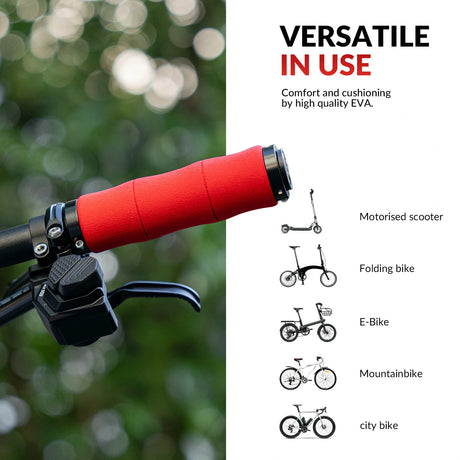 VERSATILE
IN USE

Comfort and cushioning by high quality EVA.

Motorised scooter

Folding bike

E-Bike

Mountainbike

city bike